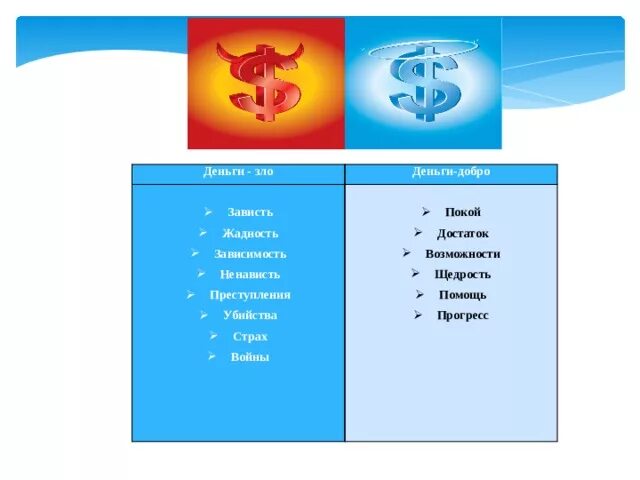 | Деньги - зло | Деньги-добро |
|---|---|
| ➢ Зависть<br>➢ Жадность<br>➢ Зависимость<br>➢ Ненависть<br>➢ Преступления<br>➢ Убийства<br>➢ Страх<br>➢ Войны | ➢ Покой<br>➢ Достаток<br>➢ Возможности<br>➢ Щедрость<br>➢ Помощь<br>➢ Прогресс |